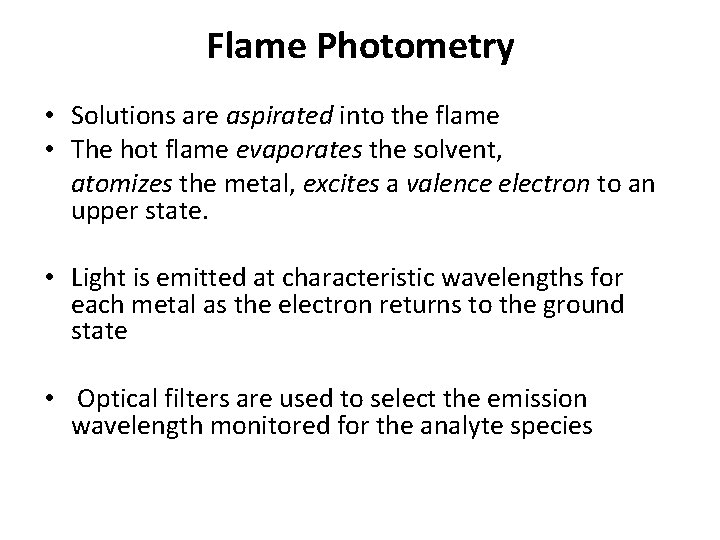 Flame Photometry

• Solutions are aspirated into the flame
• The hot flame evaporates the solvent, atomizes the metal, excites a valence electron to an upper state.

• Light is emitted at characteristic wavelengths for each metal as the electron returns to the ground state

• Optical filters are used to select the emission wavelength monitored for the analyte species